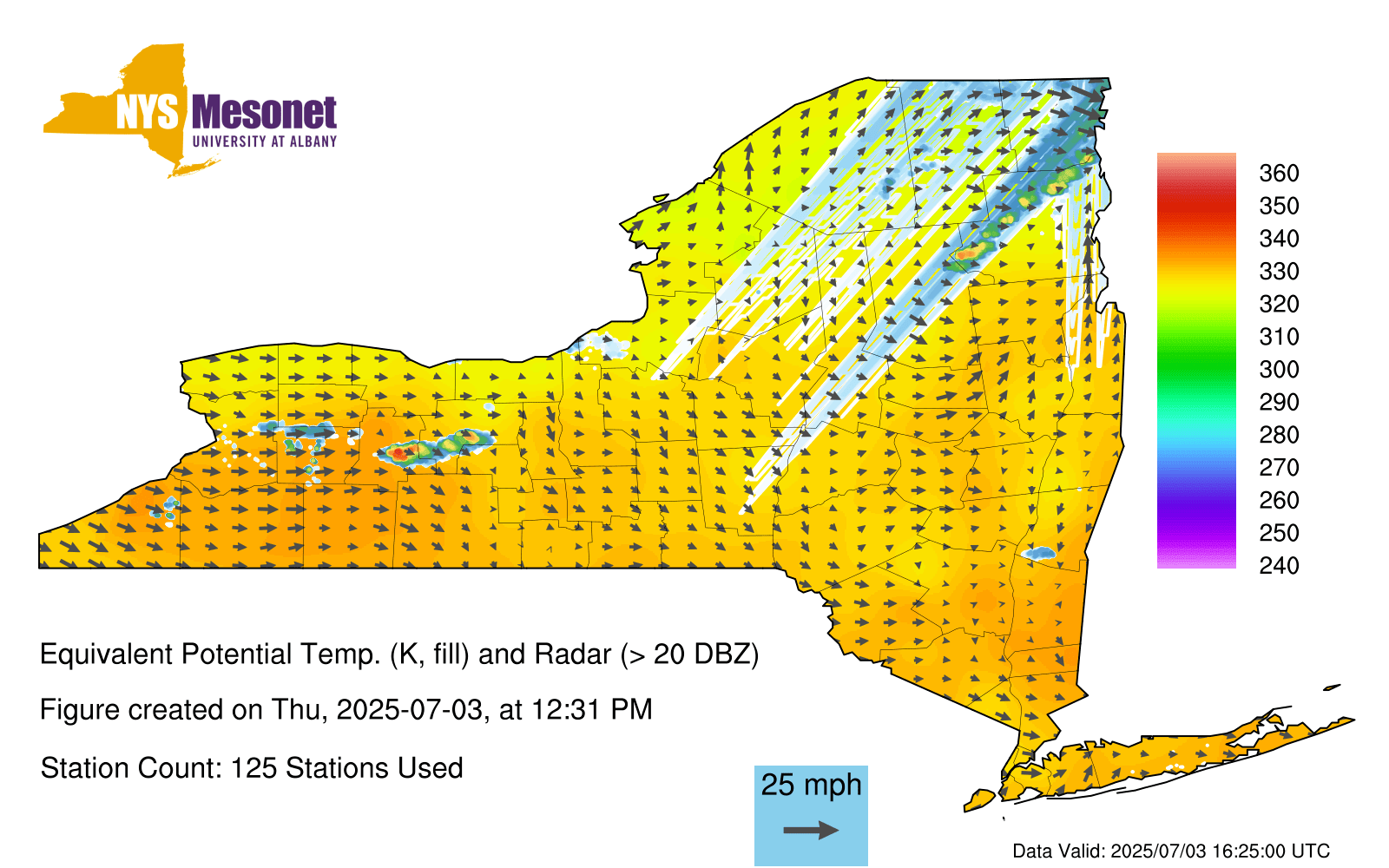 NYS Mesonet
UNIVERSITY AT ALBANY

360
350
340
330
320
310
300
290
280
270
260
250
240

Equivalent Potential Temp. (K, fill) and Radar (> 20 DBZ)

Figure created on Thu, 2025-07-03, at 12:31 PM

Station Count: 125 Stations Used

25 mph

Data Valid: 2025/07/03 16:25:00 UTC